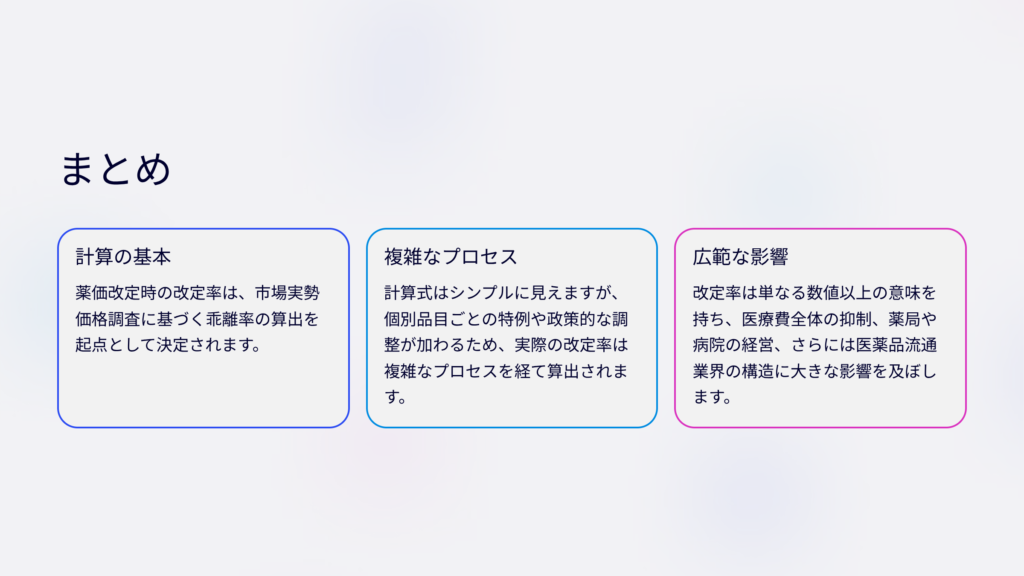 まとめ

計算の基本

薬価改定時の改定率は、市場実勢価格調査に基づく乖離率の算出を起点として決定されます。

複雑なプロセス

計算式はシンプルに見えますが、個別品目ごとの特例や政策的な調整が加わるため、実際の改定率は複雑なプロセスを経て算出されます。

広範な影響

改定率は単なる数値以上の意味を持ち、医療費全体の抑制、薬局や病院の経営、さらには医薬品流通業界の構造に大きな影響を及ぼします。